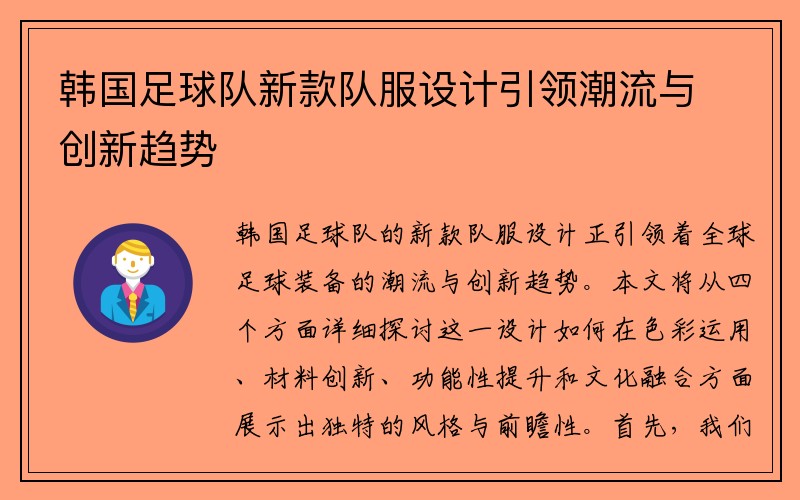 韩国足球队新款队服设计引领潮流与创新趋势

韩国足球队的新款队服设计正引领着全球足球装备的潮流与创新趋势。本文将从四个方面详细探讨这一设计如何在色彩运用、材料创新、功能性提升和文化融合方面展示出独特的风格与前瞻性。首先，我们